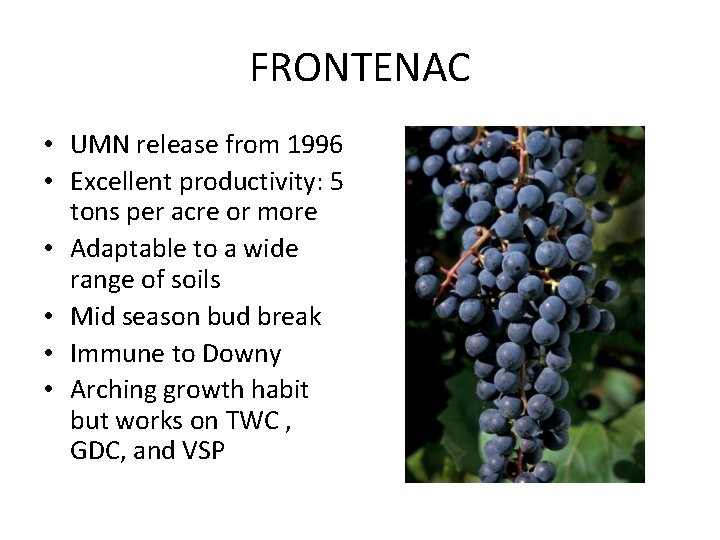 FRONTENAC

• UMN release from 1996
• Excellent productivity: 5 tons per acre or more
• Adaptable to a wide range of soils
• Mid season bud break
• Immune to Downy
• Arching growth habit but works on TWC , GDC, and VSP